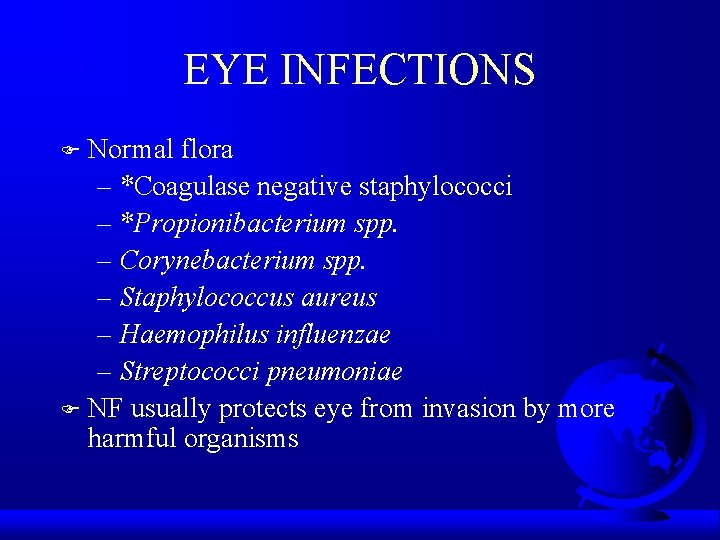 EYE INFECTIONS

Normal flora
– *Coagulase negative staphylococci
– *Propionibacterium spp.
– Corynebacterium spp.
– Staphylococcus aureus
– Haemophilus influenzae
– Streptococci pneumoniae

NF usually protects eye from invasion by more harmful organisms